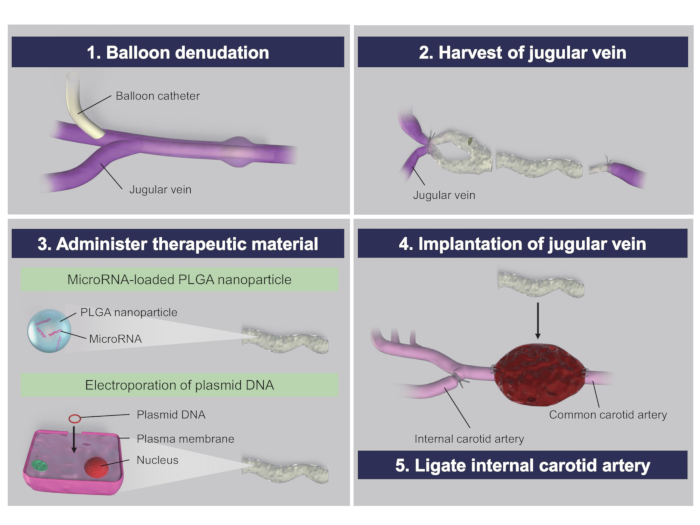 1. Balloon denudation

Balloon catheter

Jugular vein

2. Harvest of jugular vein

Jugular vein

3. Administer therapeutic material

MicroRNA-loaded PLGA nanoparticle

PLGA nanoparticle

MicroRNA

Electroporation of plasmid DNA

Plasmid DNA

Plasma membrane

Nucleus

4. Implantation of jugular vein

Common carotid artery

Internal carotid artery

5. Ligate internal carotid artery